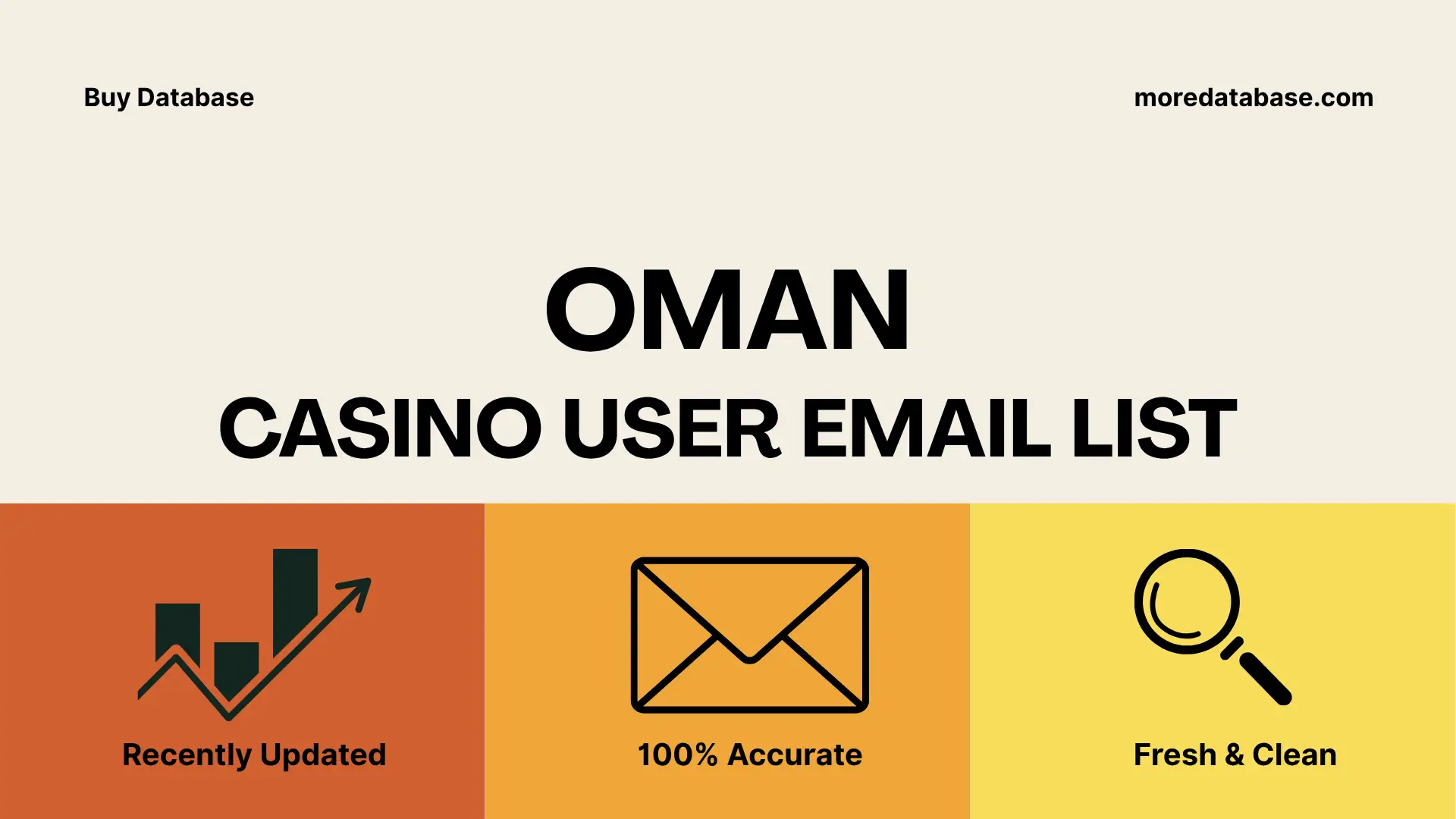 Buy Database

moredatabase.com

OMAN

CASINO USER EMAIL LIST

Recently Updated

100% Accurate

Fresh & Clean